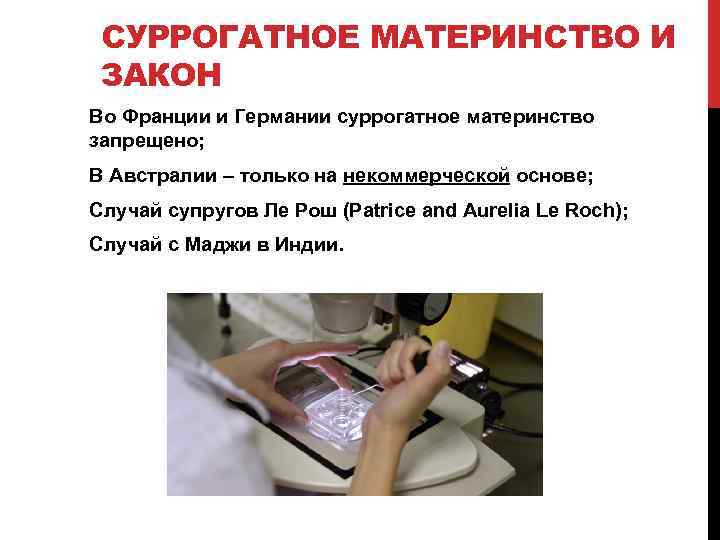 СУРРОГАТНОЕ МАТЕРИНСТВО И ЗАКОН

Во Франции и Германии суррогатное материнство запрещено;

В Австралии – только на некоммерческой основе;

Случай супругов Ле Рош (Patrice and Aurelia Le Roch);

Случай с Маджи в Индии.